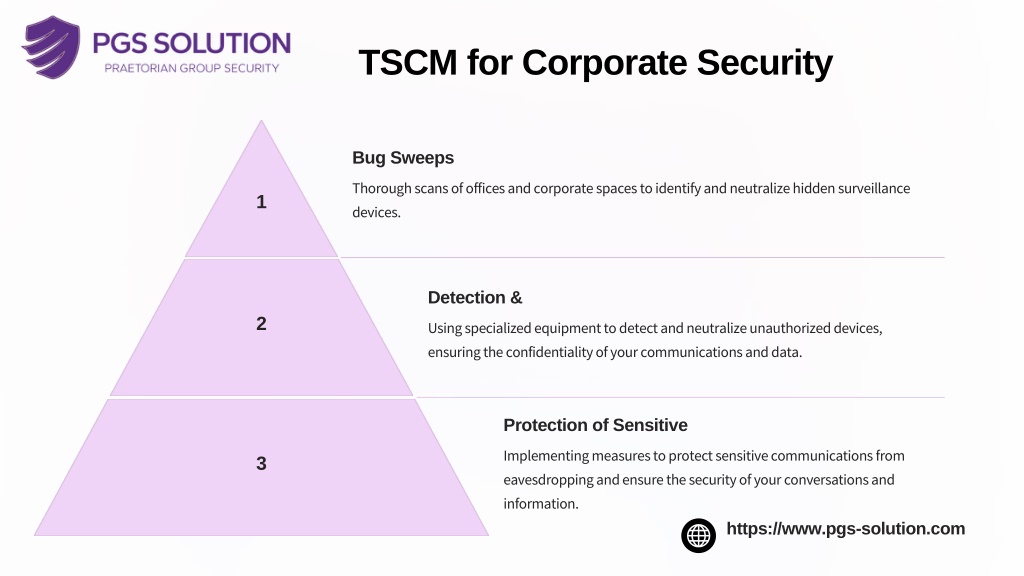 PGS SOLUTION
PRAETORIAN GROUP SECURITY

TSCM for Corporate Security

1

Bug Sweeps

Thorough scans of offices and corporate spaces to identify and neutralize hidden surveillance devices.

2

Detection &

Using specialized equipment to detect and neutralize unauthorized devices, ensuring the confidentiality of your communications and data.

3

Protection of Sensitive

Implementing measures to protect sensitive communications from eavesdropping and ensure the security of your conversations and information.

https://www.pgs-solution.com